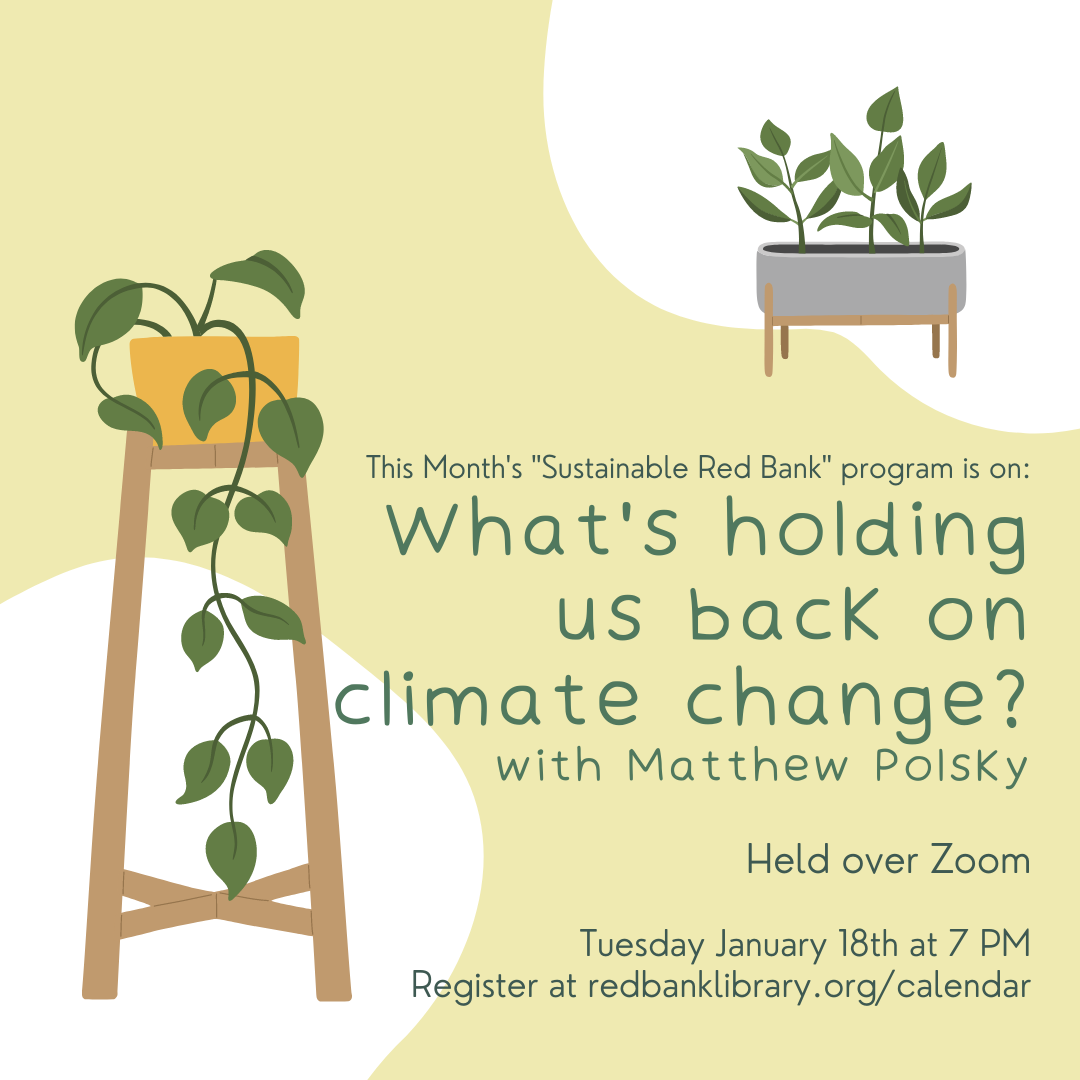 This Month's "Sustainable Red Bank" program is on:

What's holding us back on climate change?

with Matthew Polsky

Held over Zoom

Tuesday January 18th at 7 PM
Register at redbanklibrary.org/calendar